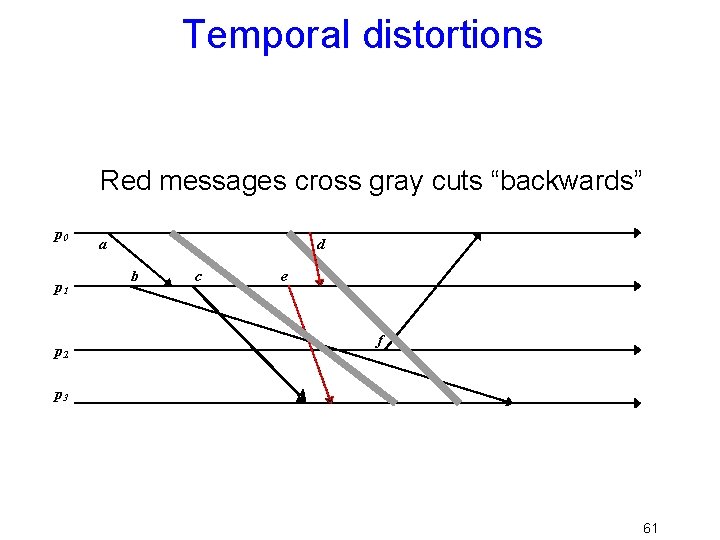 Temporal distortions

Red messages cross gray cuts “backwards”

$p_0$
a
d
$p_1$
b
c
e
$p_2$
f
$p_3$

61